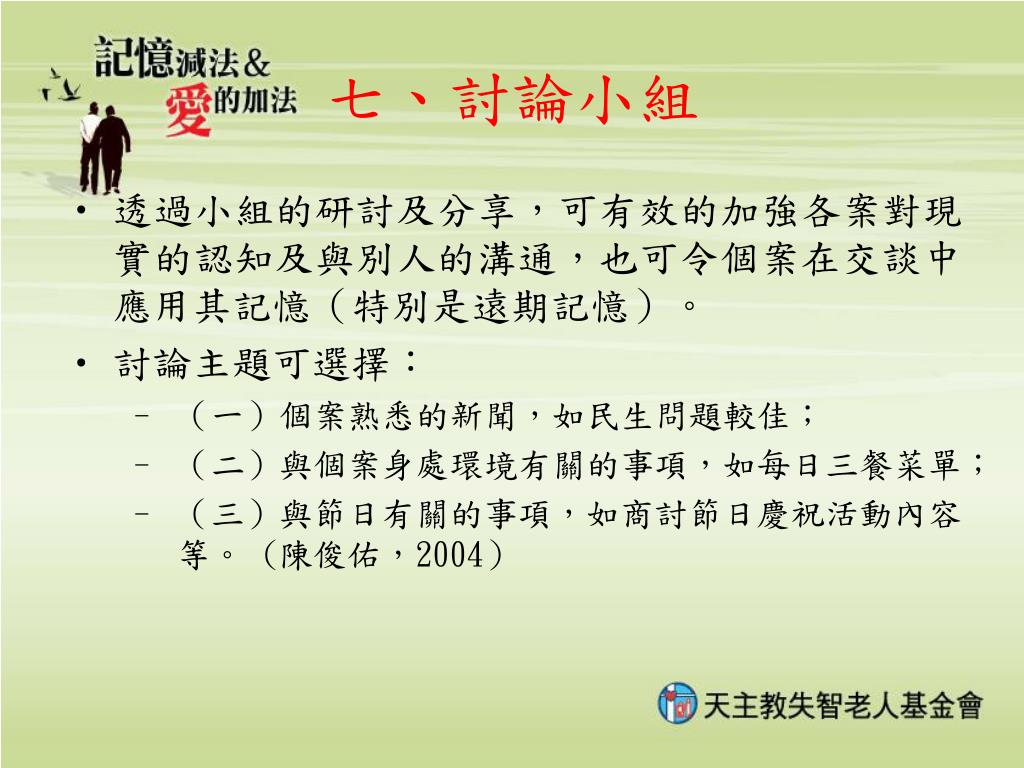 記憶減法&
愛的加法

七、討論小組

• 透過小組的研討及分享，可有效的加強各案對現實的認知及與別人的溝通，也可令個案在交談中應用其記憶（特別是遠期記憶）。

• 討論主題可選擇：
– （一）個案熟悉的新聞，如民生問題較佳；
– （二）與個案身處環境有關的事項，如每日三餐菜單；
– （三）與節日有關的事項，如商討節日慶祝活動內容等。（陳俊佑，2004）

天主教失智老人基金會